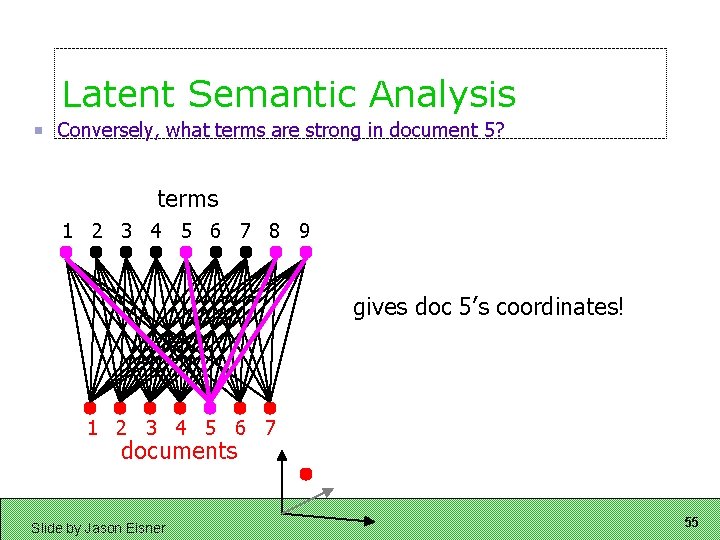 Latent Semantic Analysis

Conversely, what terms are strong in document 5?

terms

1 2 3 4 5 6 7 8 9

gives doc 5's coordinates!

1 2 3 4 5 6 7

documents

Slide by Jason Eisner

55